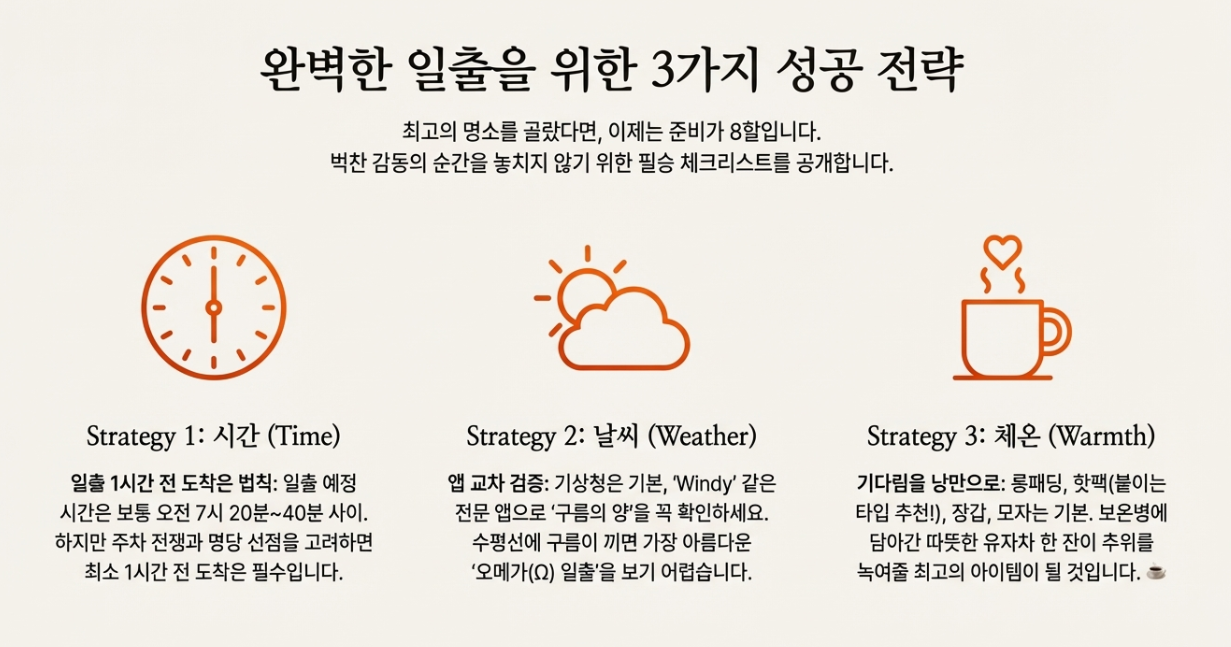 완벽한 일출을 위한 3가지 성공 전략

최고의 명소를 골랐다면, 이제는 준비가 8할입니다.
벅찬 감동의 순간을 놓치지 않기 위한 필승 체크리스트를 공개합니다.

Strategy 1: 시간 (Time)

일출 1시간 전 도착은 법칙: 일출 예정 시간은 보통 오전 7시 20분~40분 사이. 하지만 주차 전쟁과 명당 선점을 고려하면 최소 1시간 전 도착은 필수입니다.

Strategy 2: 날씨 (Weather)

앱 교차 검증: 기상청은 기본, 'Windy' 같은 전문 앱으로 '구름의 양'을 꼭 확인하세요. 수평선에 구름이 끼면 가장 아름다운 '오메가(Ω) 일출'을 보기 어렵습니다.

Strategy 3: 체온 (Warmth)

기다림을 낭만으로: 롱패딩, 핫팩(붙이는 타입 추천!), 장갑, 모자는 기본. 보온병에 담아간 따뜻한 유자차 한 잔이 추위를 녹여줄 최고의 아이템이 될 것입니다. ☕